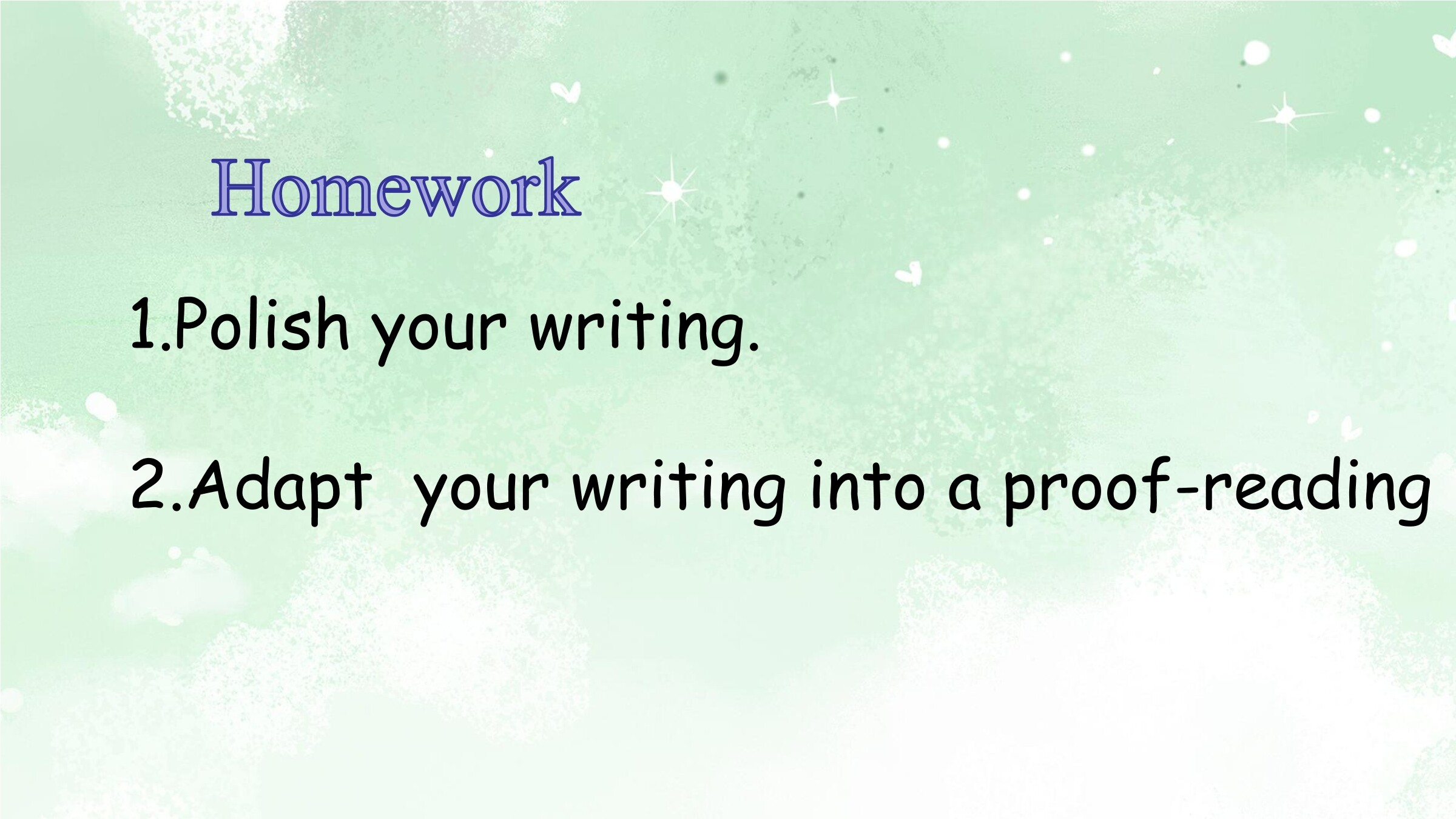 Homework

1.Polish your writing.

2.Adapt  your writing into a proof-reading